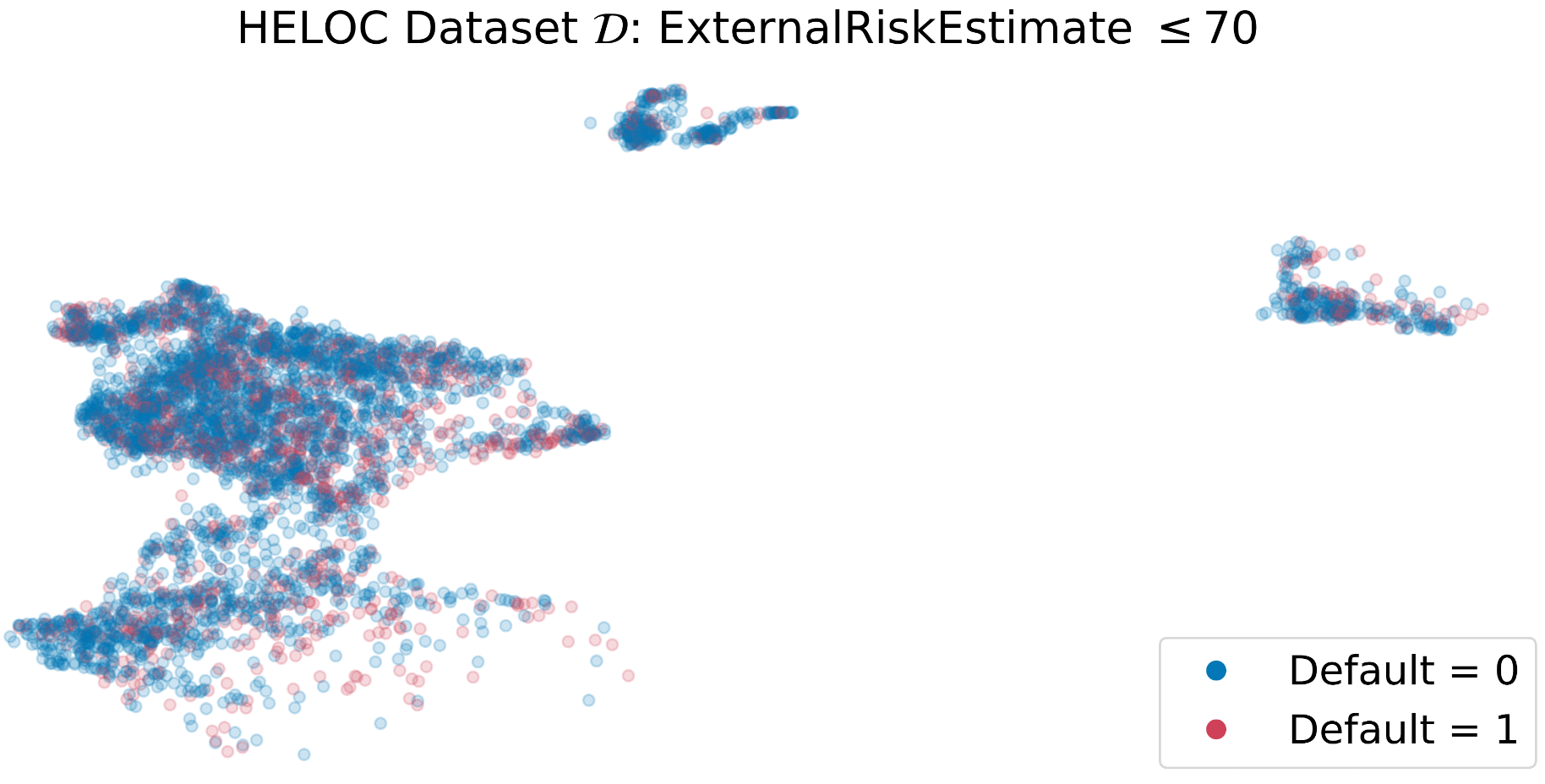 HELOC Dataset $\mathcal{D}$: ExternalRiskEstimate $\leq 70$

Default = 0
Default = 1